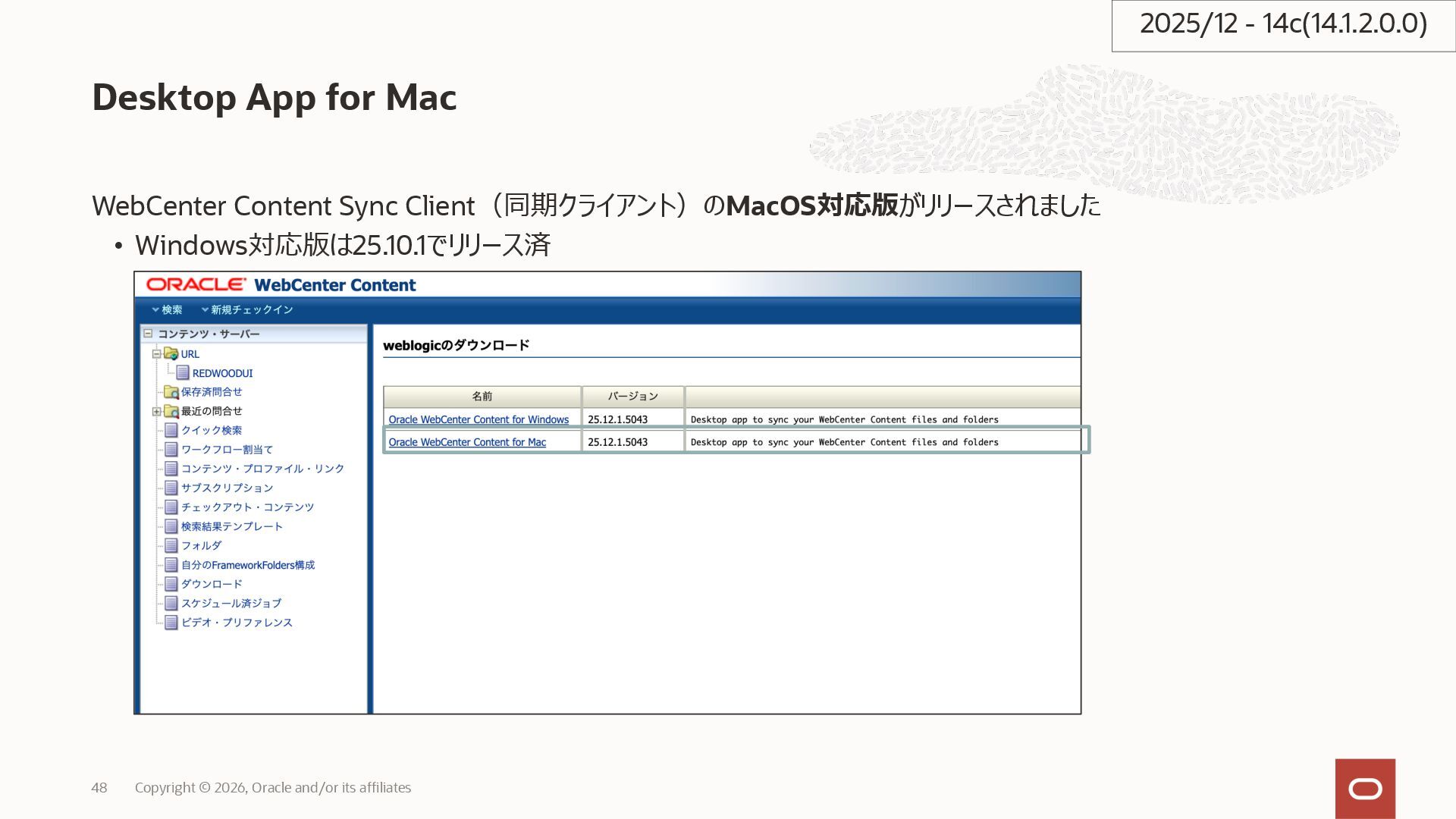 2025/12 - 14c(14.1.2.0.0)

Desktop App for Mac

WebCenter Content Sync Client（同期クライアント）のMacOS対応版がリリースされました

• Windows対応版は25.10.1でリリース済

ORACLE WebCenter Content

検索　新規チェックイン

コンテンツ・サーバー
URL
REDWOODUI
保存済問合せ
最近の問合せ
クイック検索
ワークフロー割当て
コンテンツ・プロファイル・リンク
サブスクリプション
チェックアウト・コンテンツ
検索結果テンプレート
フォルダ
自分のFrameworkFolders構成
ダウンロード
スケジュール済ジョブ
ビデオ・プリファレンス

weblogicのダウンロード

| 名前 | バージョン | |
|---|---|---|
| Oracle WebCenter Content for Windows | 25.12.1.5043 | Desktop app to sync your WebCenter Content files and folders |
| Oracle WebCenter Content for Mac | 25.12.1.5043 | Desktop app to sync your WebCenter Content files and folders |

48　Copyright © 2026, Oracle and/or its affiliates